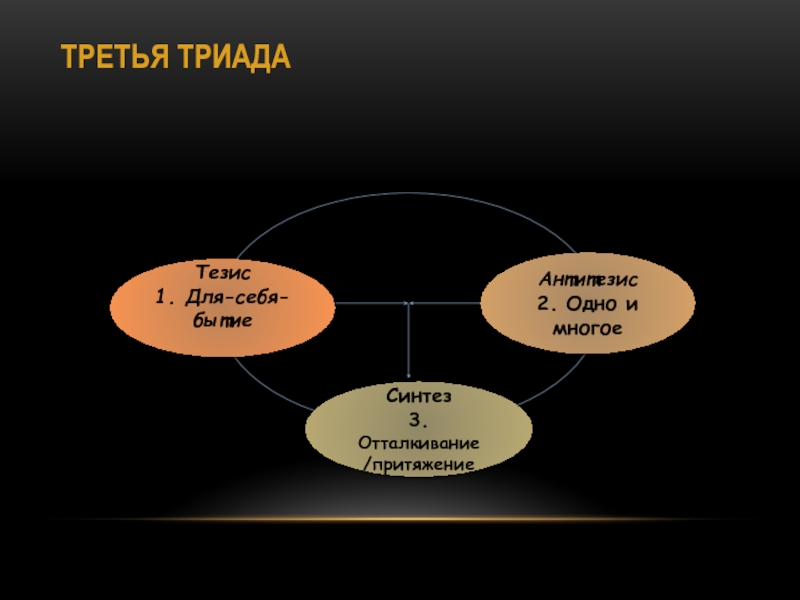 ТРЕТЬЯ ТРИАДА

Тезис
1. Для-себя-бытие

Антитезис
2. Одно и многое

Синтез
3.
Отталкивание /притяжение